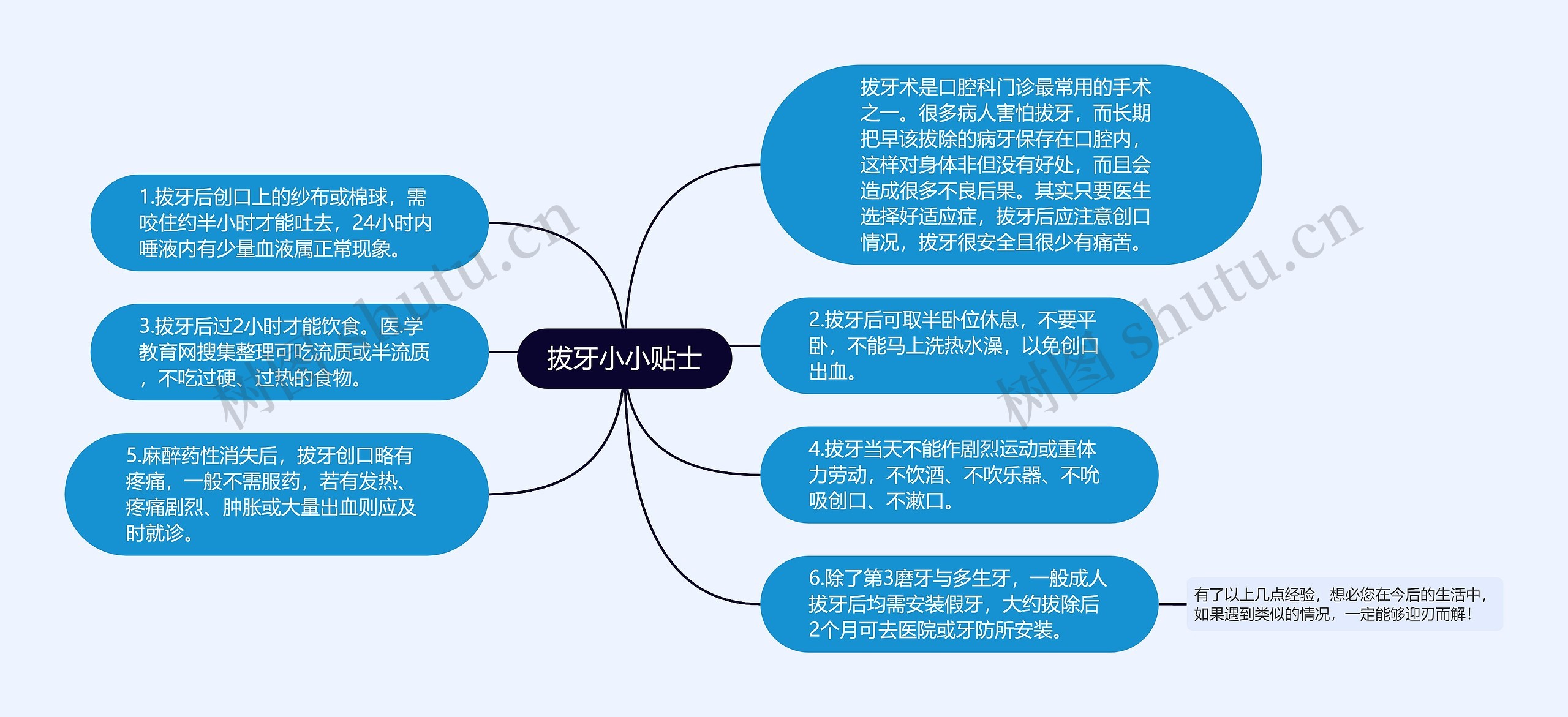 拔牙小小贴士

拔牙术是口腔科门诊最常用的手术之一。很多病人害怕拔牙，而长期把早该拔除的病牙保存在口腔内，这样对身体非但没有好处，而且会造成很多不良后果。其实只要医生选择好适应症，拔牙后应注意创口情况，拔牙很安全且很少有痛苦。

1.拔牙后创口上的纱布或棉球，需咬住约半小时才能吐去，24小时内唾液内有少量血液属正常现象。

2.拔牙后可取半卧位休息，不要平卧，不能马上洗热水澡，以免创口出血。

3.拔牙后过2小时才能饮食。医.学教育网搜集整理可吃流质或半流质，不吃过硬、过热的食物。

4.拔牙当天不能作剧烈运动或重体力劳动，不饮酒、不吹乐器、不吮吸创口、不漱口。

5.麻醉药性消失后，拔牙创口略有疼痛，一般不需服药，若有发热、疼痛剧烈、肿胀或大量出血则应及时就诊。

6.除了第3磨牙与多生牙，一般成人拔牙后均需安装假牙，大约拔除后2个月可去医院或牙防所安装。

有了以上几点经验，想必您在今后的生活中，如果遇到类似的情况，一定能够迎刃而解！

树图 shutu.cn
树图 shutu.cn